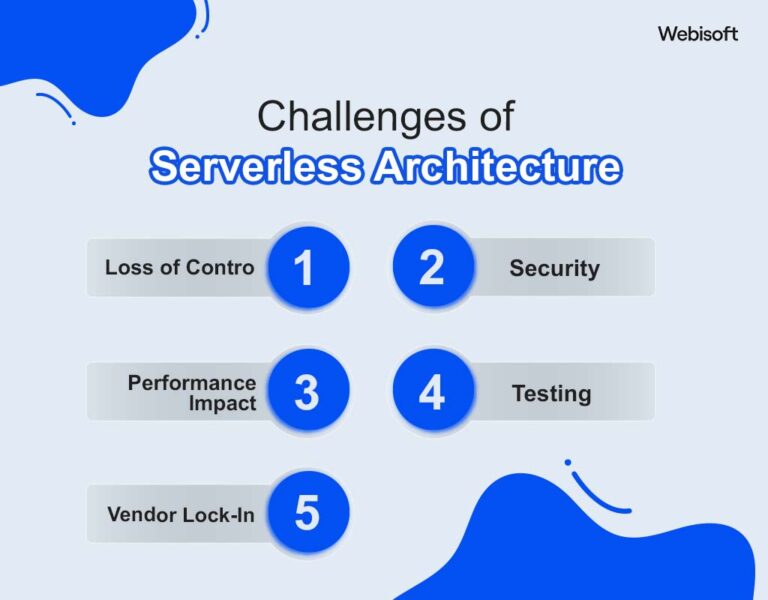 Webisoft

Challenges of
Serverless Architecture

Loss of Contro 1

2 Security

Performance Impact 3

4 Testing

Vendor Lock-In 5